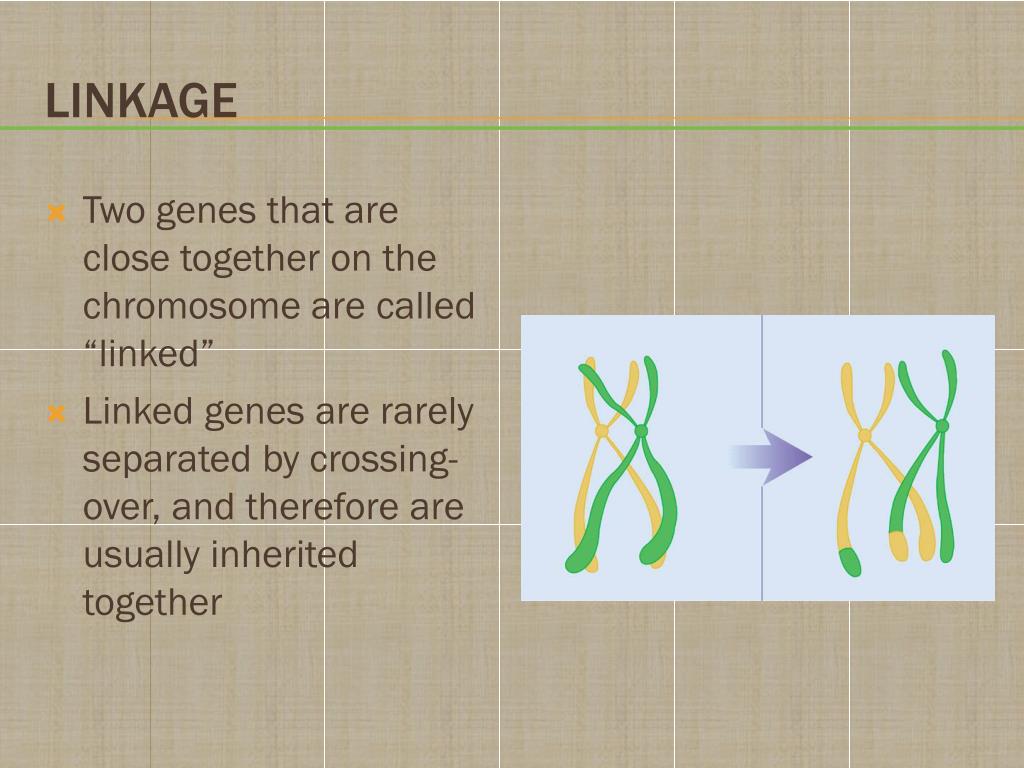 LINKAGE

Two genes that are close together on the chromosome are called “linked”

Linked genes are rarely separated by crossing-over, and therefore are usually inherited together